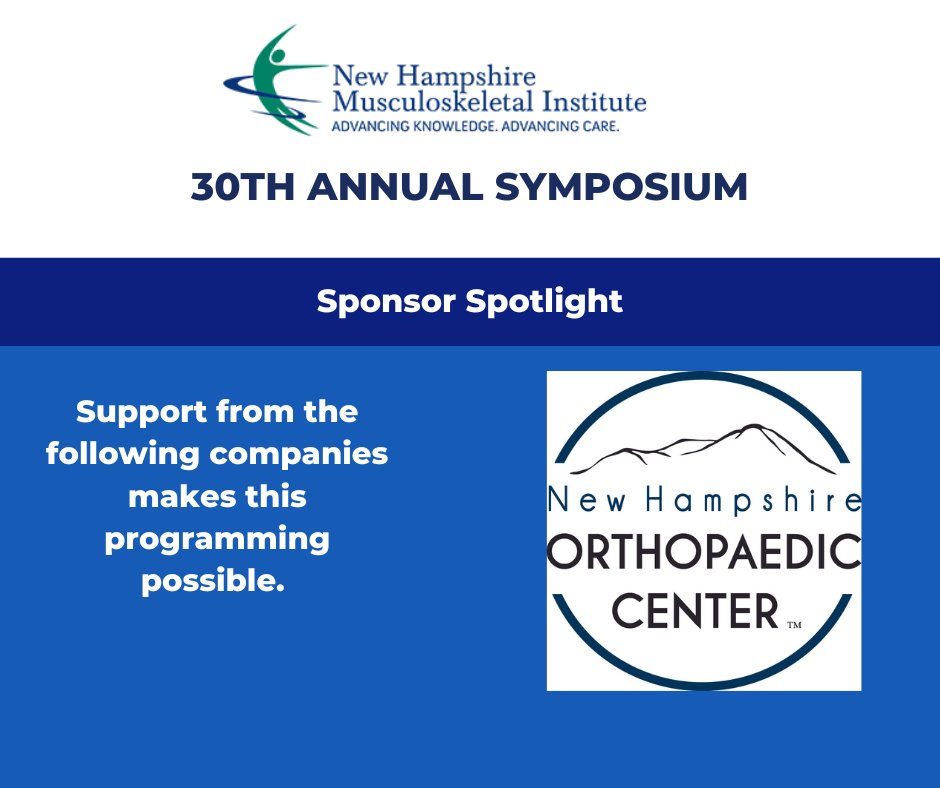 New Hampshire
Musculoskeletal Institute
ADVANCING KNOWLEDGE. ADVANCING CARE.

30TH ANNUAL SYMPOSIUM

Sponsor Spotlight

Support from the following companies makes this programming possible.

New Hampshire
ORTHOPAEDIC
CENTER ™